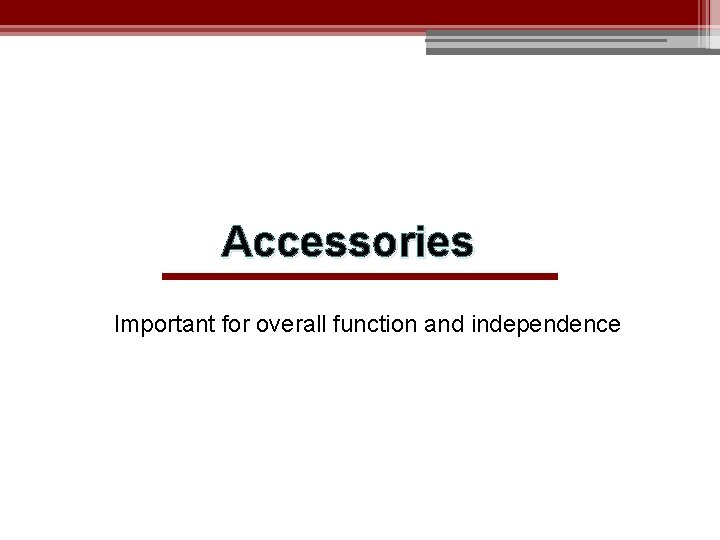 Accessories

Important for overall function and independence